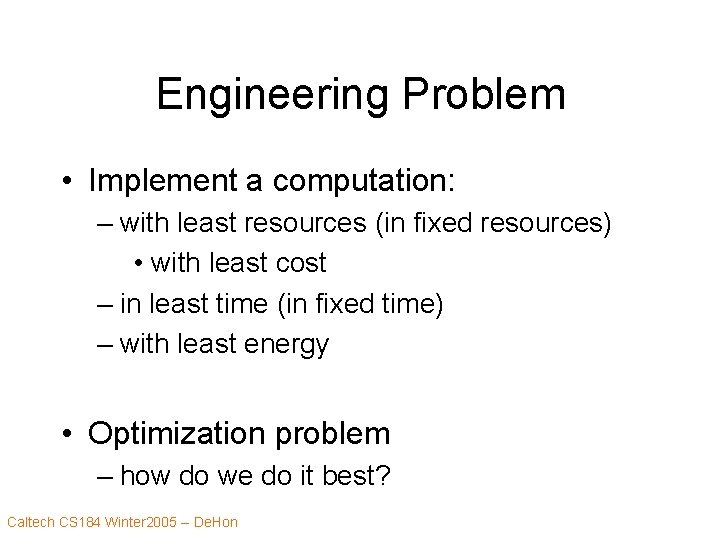 Engineering Problem

• Implement a computation:
– with least resources (in fixed resources)
• with least cost
– in least time (in fixed time)
– with least energy

• Optimization problem
– how do we do it best?

Caltech CS184 Winter2005 – DeHon